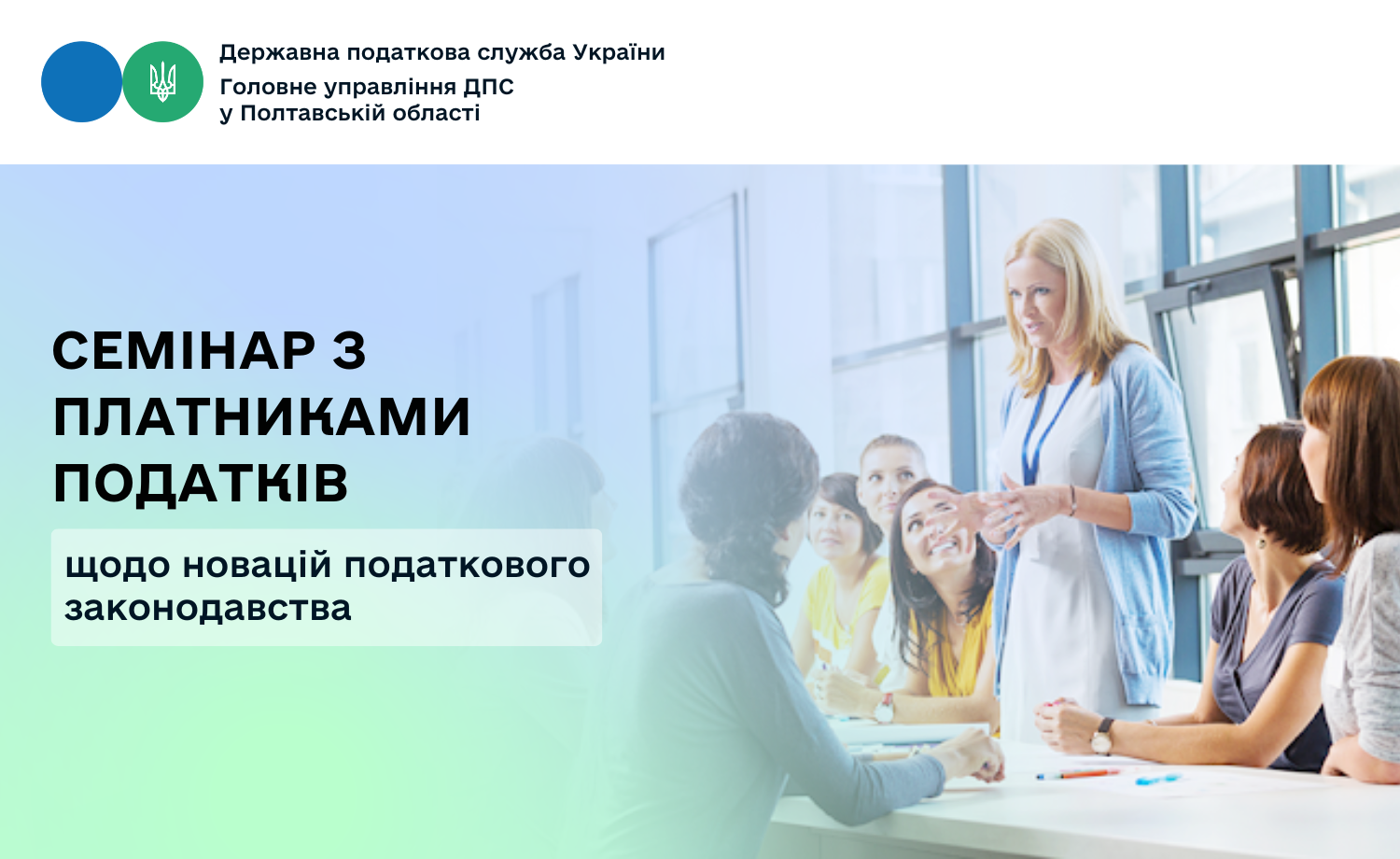 Державна податкова служба України
Головне управління ДПС у Полтавській області

СЕМІНАР З ПЛАТНИКАМИ ПОДАТКІВ

щодо новацій податкового законодавства